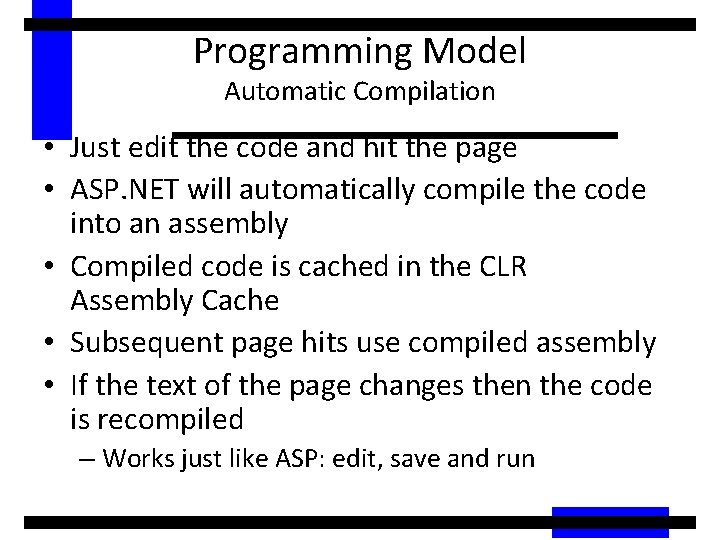 Programming Model
Automatic Compilation

• Just edit the code and hit the page
• ASP.NET will automatically compile the code into an assembly
• Compiled code is cached in the CLR Assembly Cache
• Subsequent page hits use compiled assembly
• If the text of the page changes then the code is recompiled
– Works just like ASP: edit, save and run